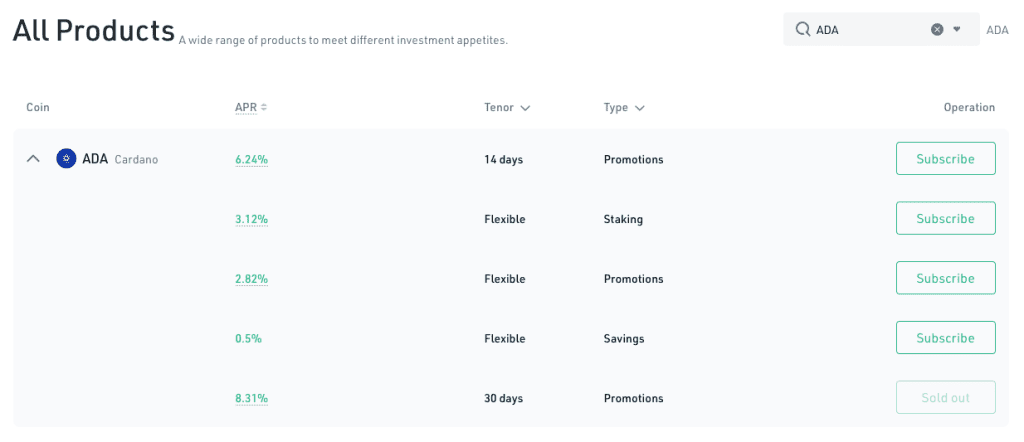 All Products A wide range of products to meet different investment appetites.

ADA

ADA

| Coin | APR | Tenor | Type | Operation |
|---|---|---|---|---|
| ADA Cardano | 6.24% | 14 days | Promotions | Subscribe |
| | 3.12% | Flexible | Staking | Subscribe |
| | 2.82% | Flexible | Promotions | Subscribe |
| | 0.5% | Flexible | Savings | Subscribe |
| | 8.31% | 30 days | Promotions | Sold out |